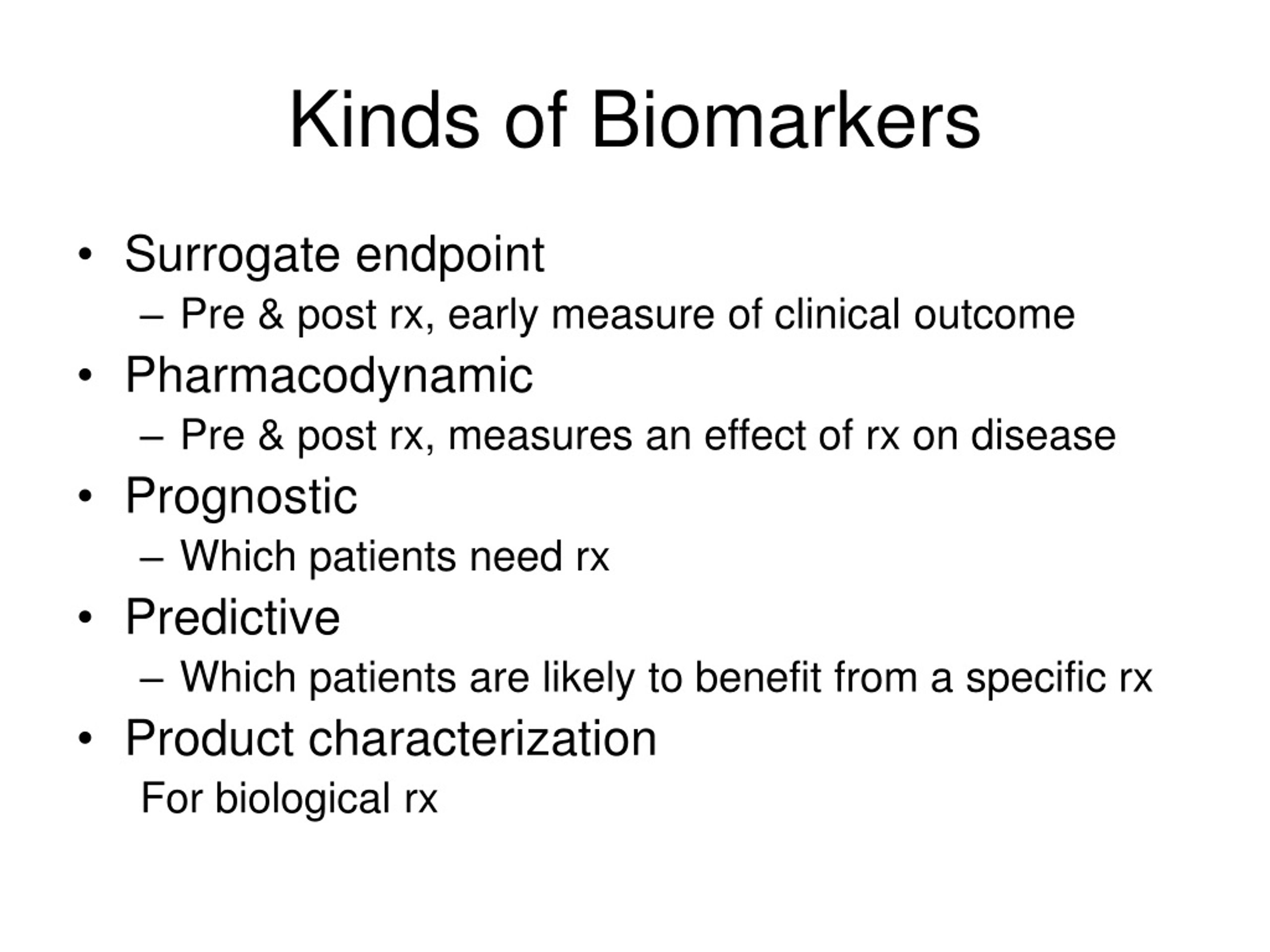 Kinds of Biomarkers

• Surrogate endpoint
– Pre & post rx, early measure of clinical outcome
• Pharmacodynamic
– Pre & post rx, measures an effect of rx on disease
• Prognostic
– Which patients need rx
• Predictive
– Which patients are likely to benefit from a specific rx
• Product characterization
For biological rx